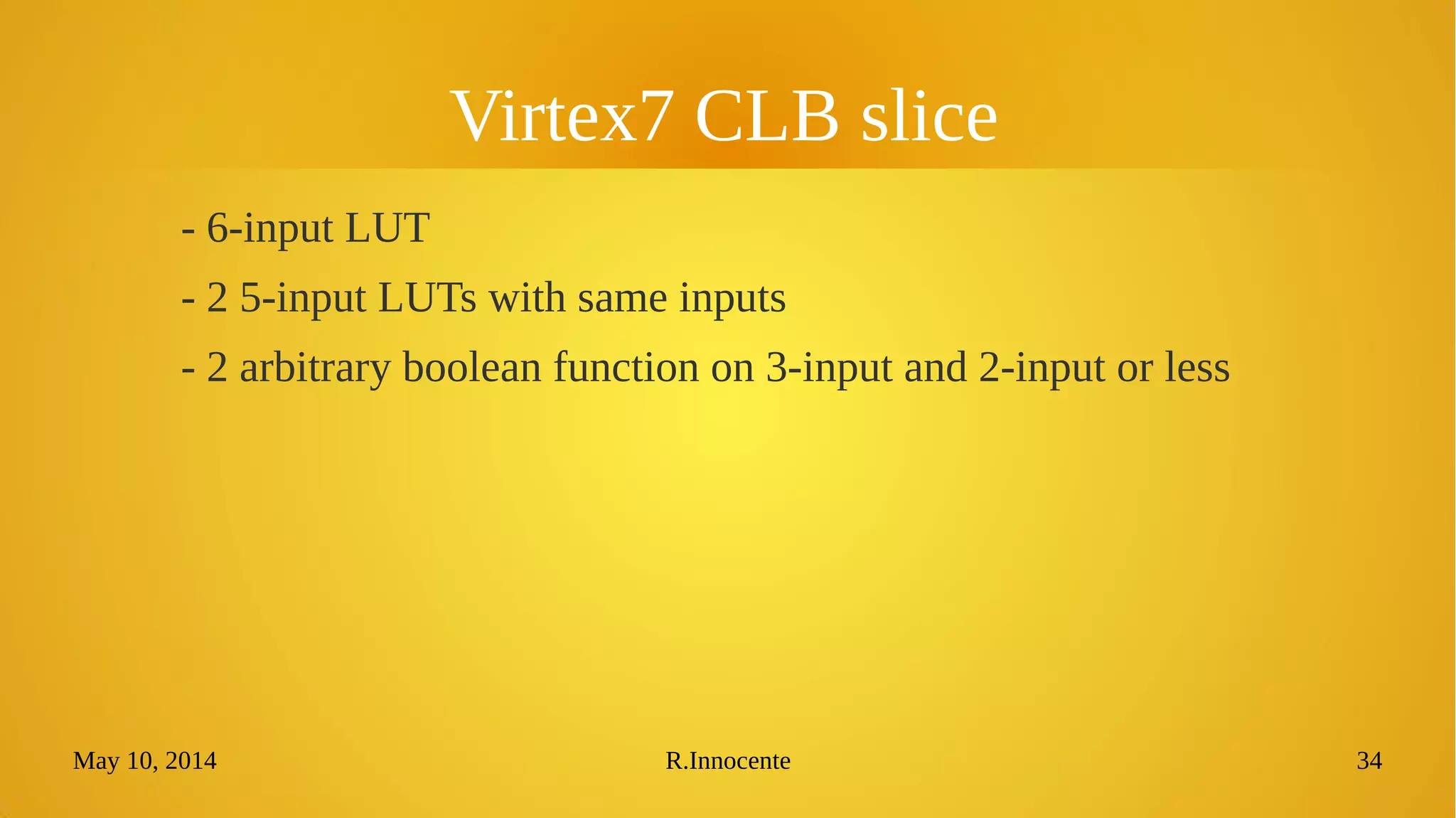 Virtex7 CLB slice

- 6-input LUT

- 2 5-input LUTs with same inputs

- 2 arbitrary boolean function on 3-input and 2-input or less

May 10, 2014

R.Innocente

34